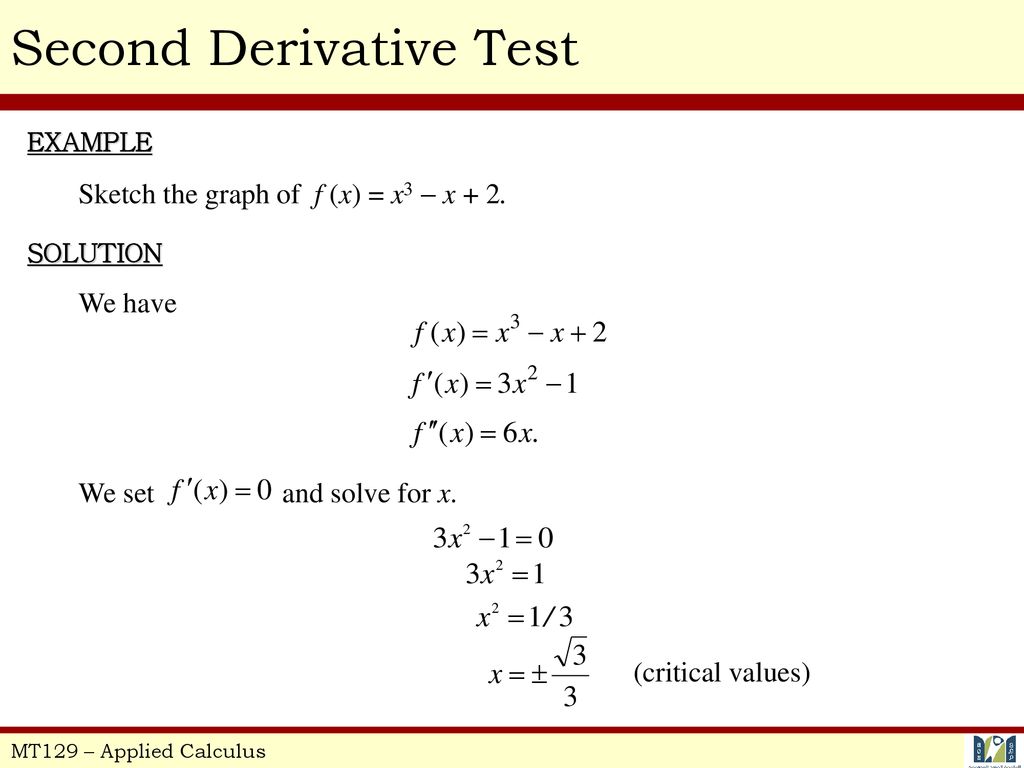 Second Derivative Test

EXAMPLE

Sketch the graph of $f(x) = x^3 - x + 2$.

SOLUTION

We have

$f(x) = x^3 - x + 2$

$f'(x) = 3x^2 - 1$

$f''(x) = 6x.$

We set $f'(x) = 0$ and solve for $x$.

$3x^2 - 1 = 0$

$3x^2 = 1$

$x^2 = 1/3$

$x = \pm\frac{\sqrt{3}}{3}$ (critical values)

MT129 – Applied Calculus